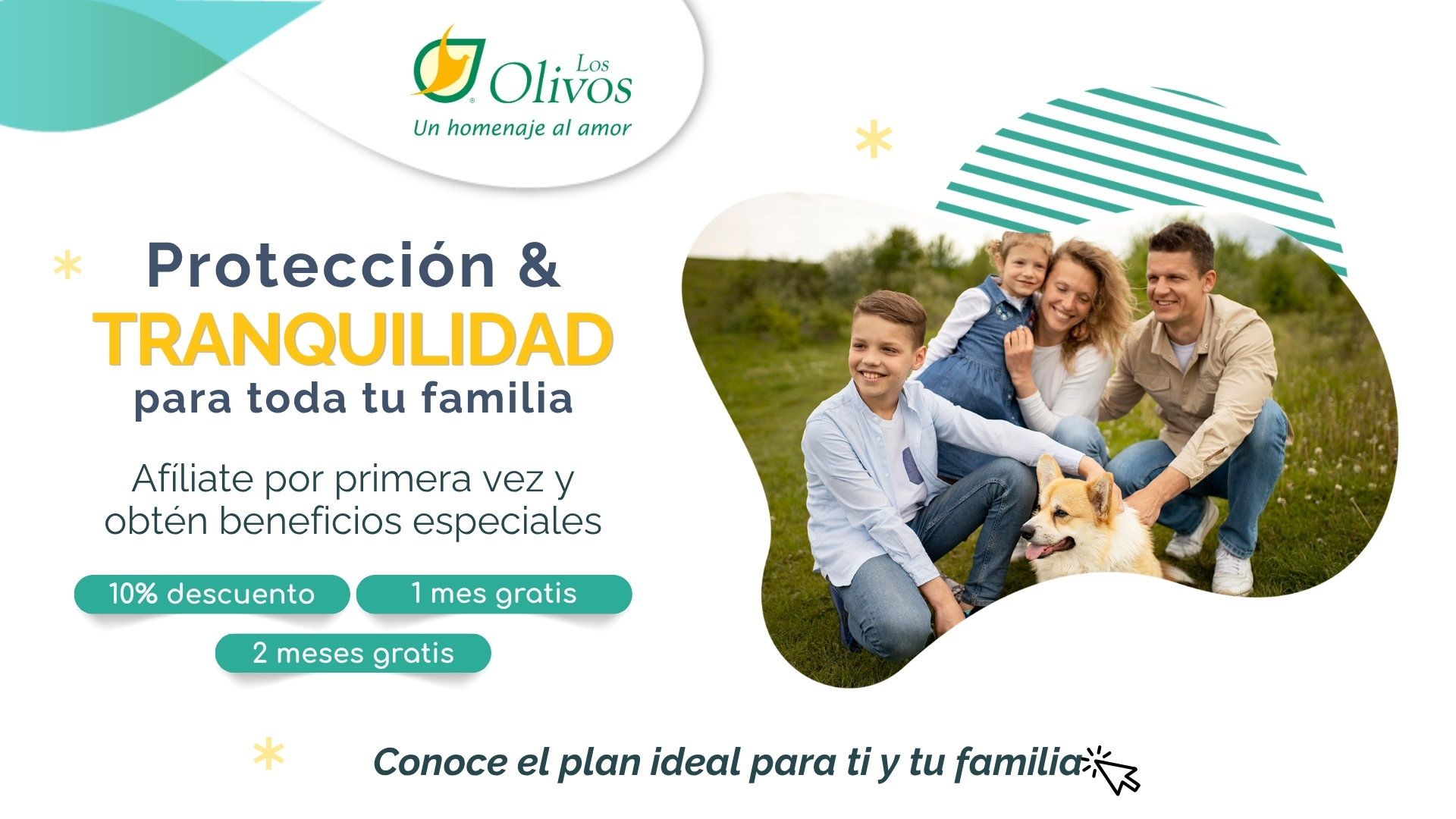 Los Olivos
Un homenaje al amor

Protección &
TRANQUILIDAD
para toda tu familia

Afíliate por primera vez y obtén beneficios especiales

10% descuento
1 mes gratis
2 meses gratis

Conoce el plan ideal para ti y tu familia